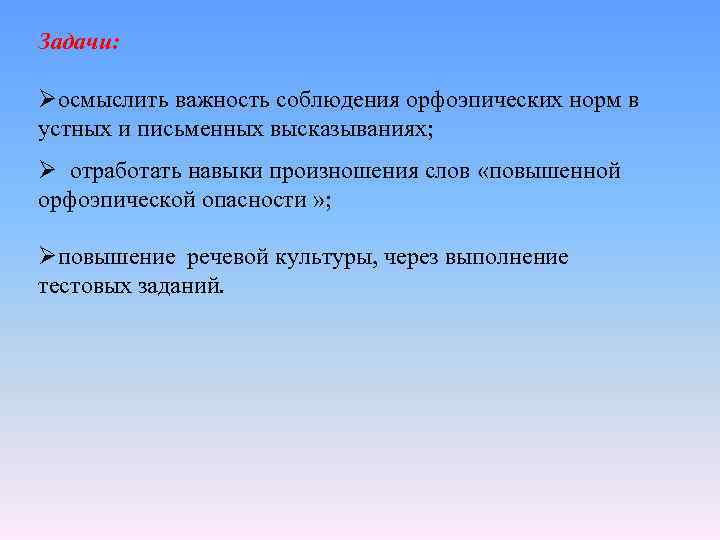 Задачи:

➢осмыслить важность соблюдения орфоэпических норм в устных и письменных высказываниях;

➢ отработать навыки произношения слов «повышенной орфоэпической опасности »;

➢повышение речевой культуры, через выполнение тестовых заданий.